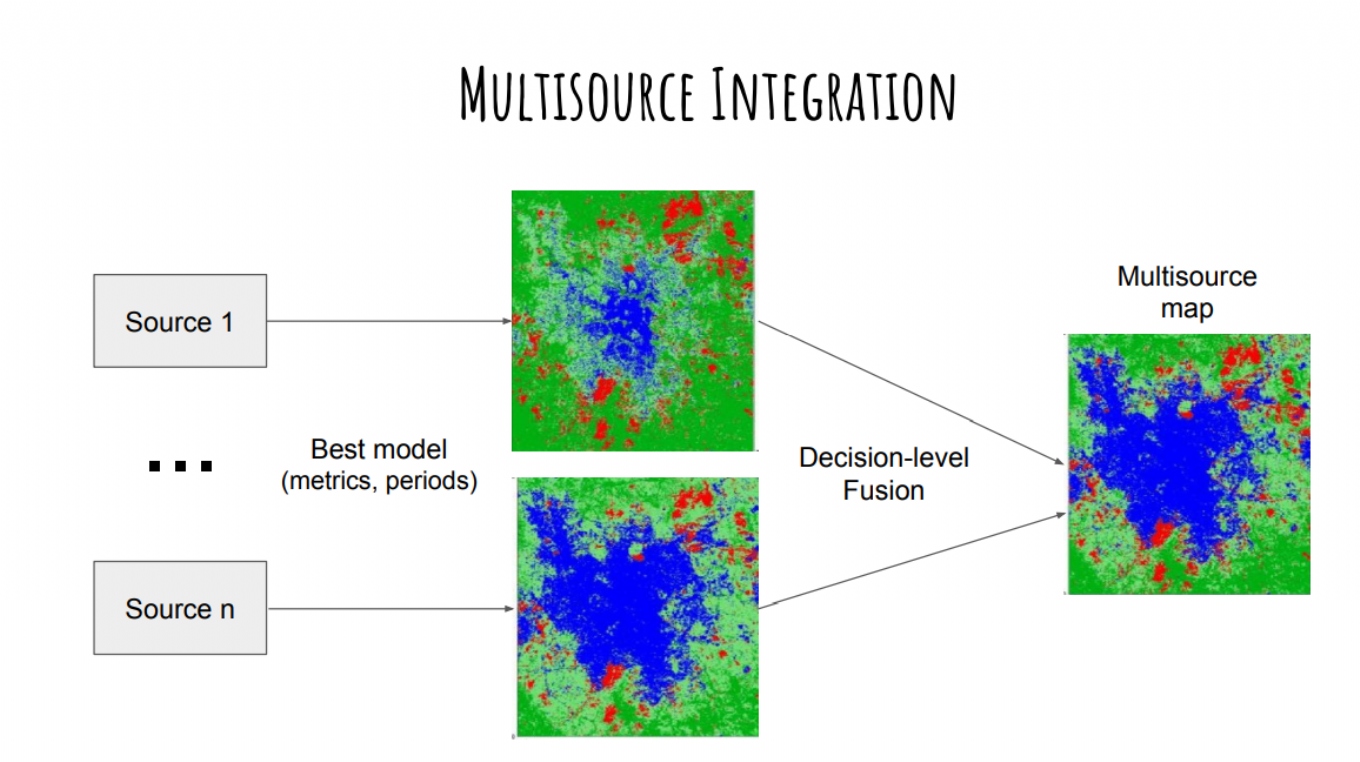 MULTISOURCE INTEGRATION

Source 1

...

Source n

Best model
(metrics, periods)

Decision-level
Fusion

Multisource
map